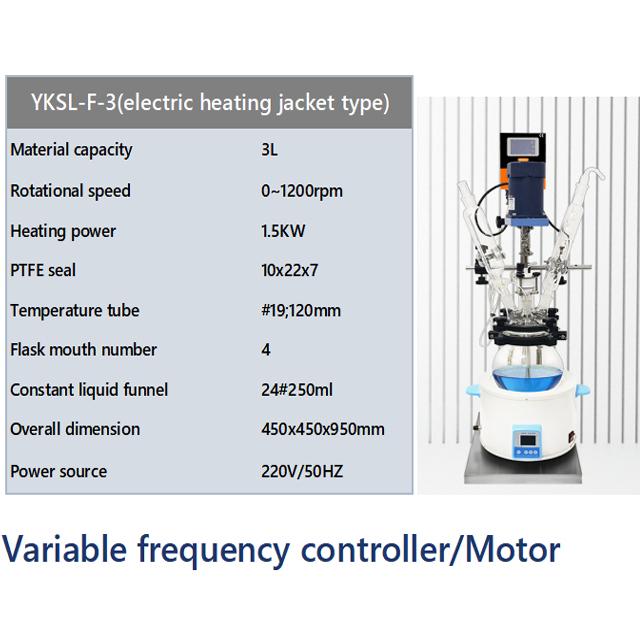 | YKSL-F-3(electric heating jacket type) | |
|---|---|
| Material capacity | 3L |
| Rotational speed | 0~1200rpm |
| Heating power | 1.5KW |
| PTFE seal | 10x22x7 |
| Temperature tube | #19;120mm |
| Flask mouth number | 4 |
| Constant liquid funnel | 24#250ml |
| Overall dimension | 450x450x950mm |
| Power source | 220V/50HZ |

Variable frequency controller/Motor